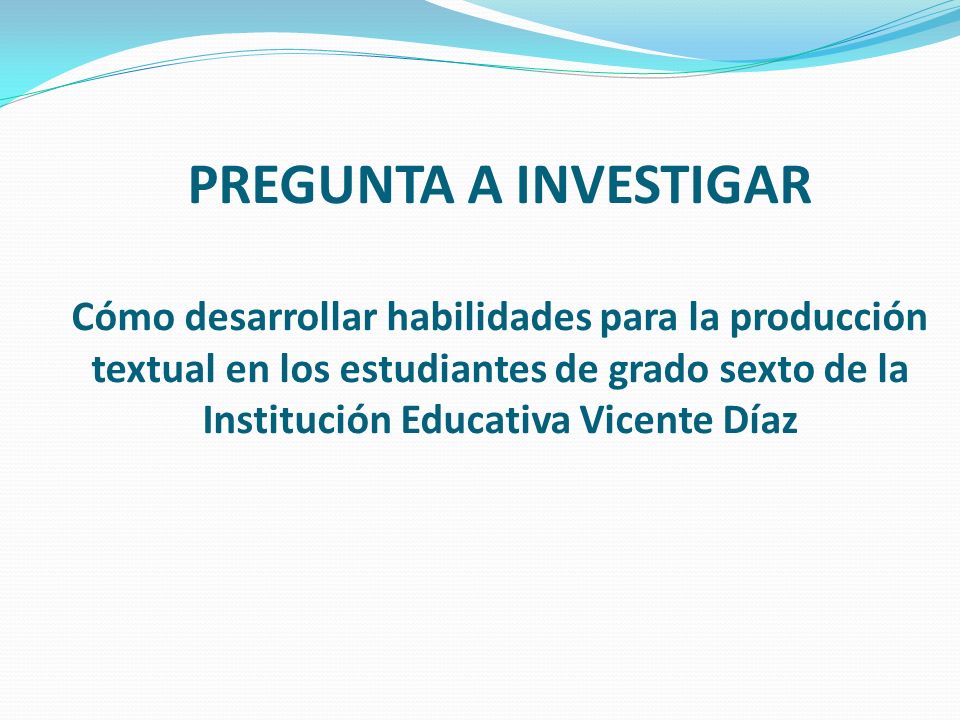 PREGUNTA A INVESTIGAR

Cómo desarrollar habilidades para la producción textual en los estudiantes de grado sexto de la Institución Educativa Vicente Díaz